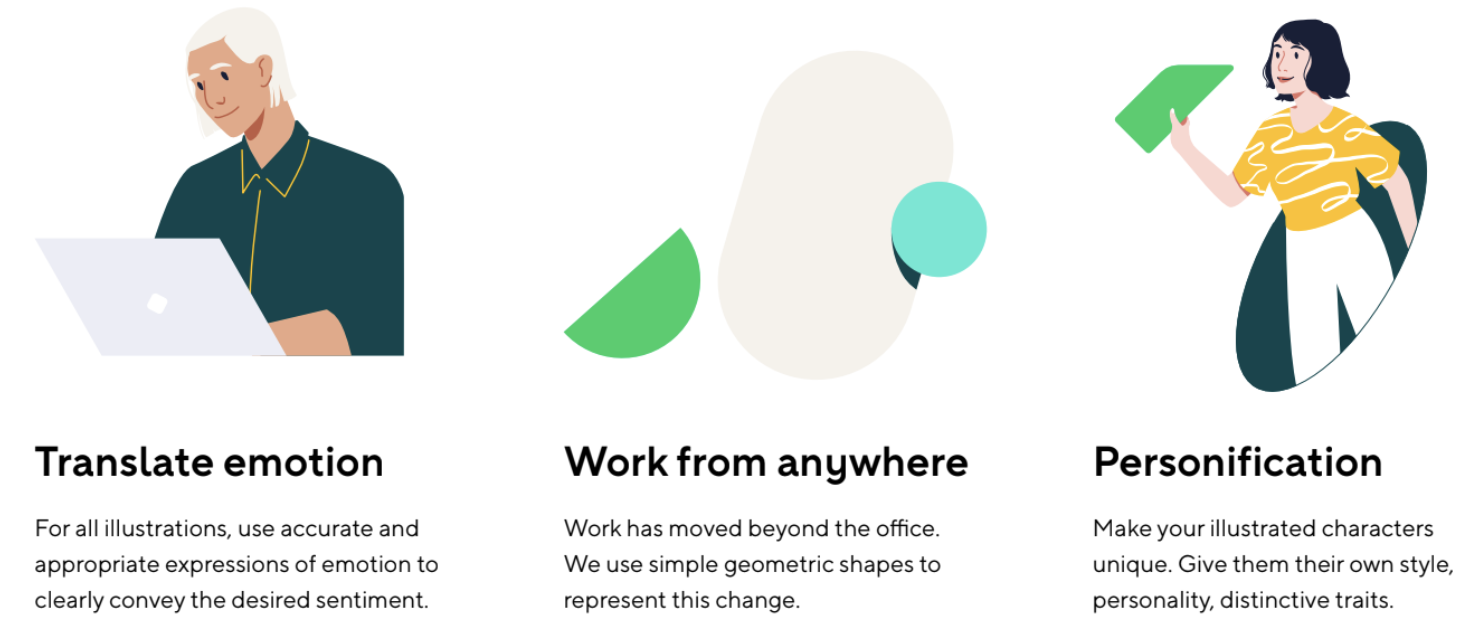 Translate emotion

For all illustrations, use accurate and appropriate expressions of emotion to clearly convey the desired sentiment.

Work from anywhere

Work has moved beyond the office. We use simple geometric shapes to represent this change.

Personification

Make your illustrated characters unique. Give them their own style, personality, distinctive traits.